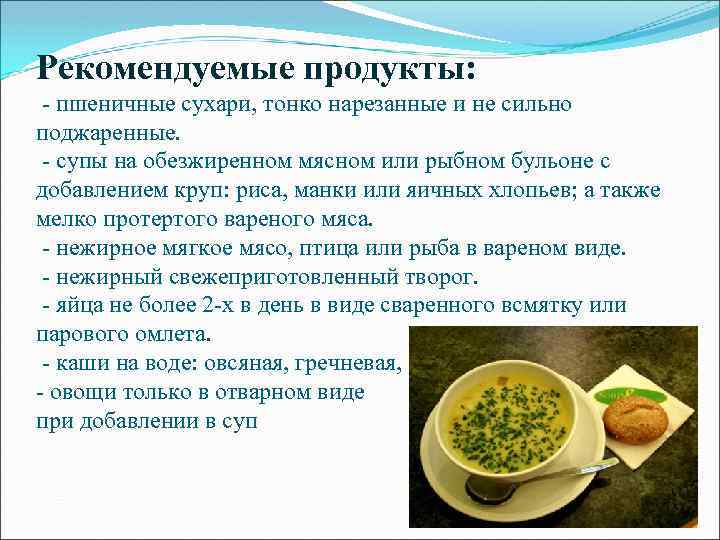 Рекомендуемые продукты:
- пшеничные сухари, тонко нарезанные и не сильно поджаренные.
- супы на обезжиренном мясном или рыбном бульоне с добавлением круп: риса, манки или яичных хлопьев; а также мелко протертого вареного мяса.
- нежирное мягкое мясо, птица или рыба в вареном виде.
- нежирный свежеприготовленный творог.
- яйца не более 2-х в день в виде сваренного всмятку или парового омлета.
- каши на воде: овсяная, гречневая,
- овощи только в отварном виде при добавлении в суп